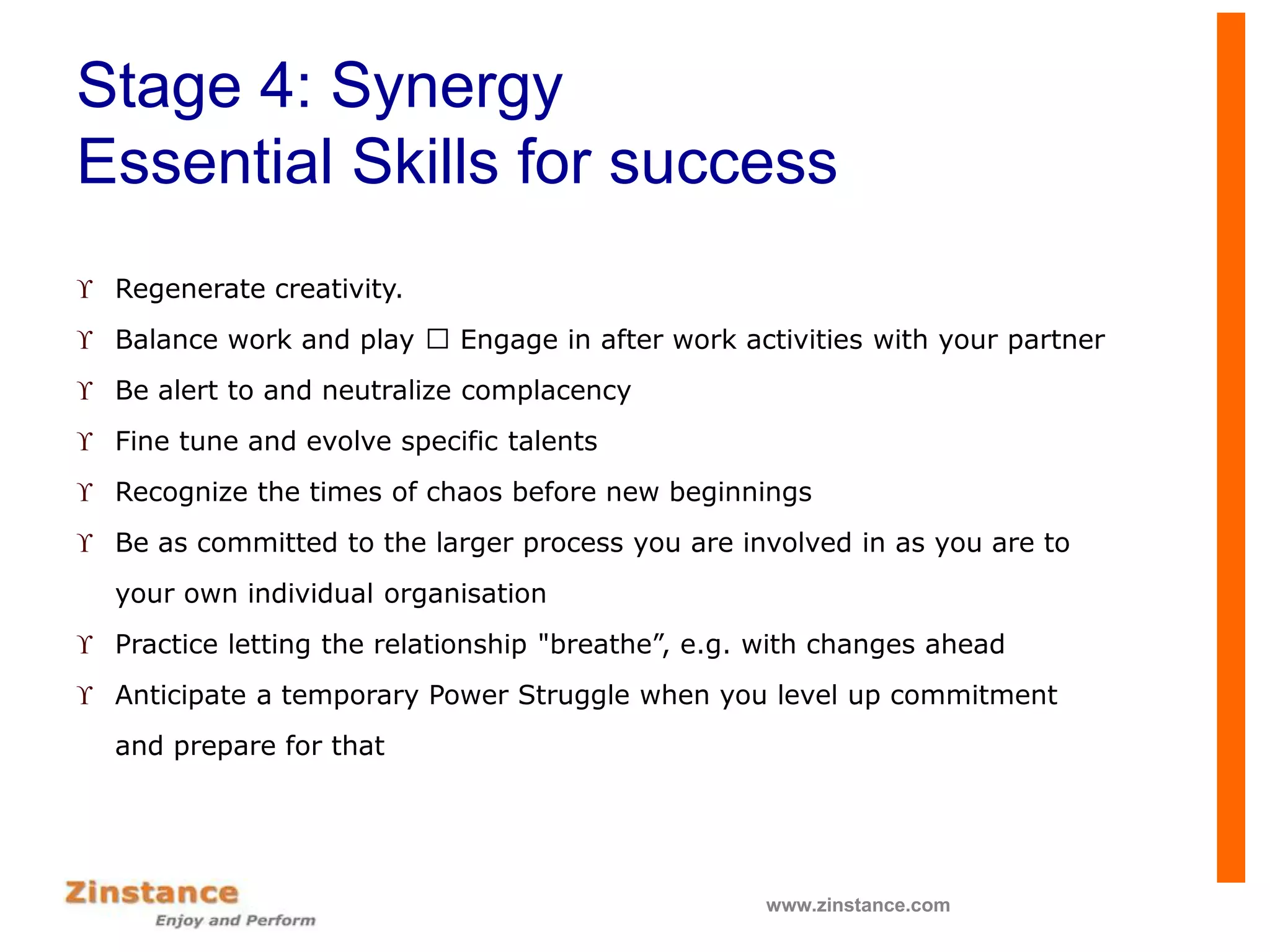 Stage 4: Synergy
Essential Skills for success

ϒ Regenerate creativity.
ϒ Balance work and play ☐ Engage in after work activities with your partner
ϒ Be alert to and neutralize complacency
ϒ Fine tune and evolve specific talents
ϒ Recognize the times of chaos before new beginnings
ϒ Be as committed to the larger process you are involved in as you are to your own individual organisation
ϒ Practice letting the relationship "breathe”, e.g. with changes ahead
ϒ Anticipate a temporary Power Struggle when you level up commitment and prepare for that

Zinstance
Enjoy and Perform

www.zinstance.com